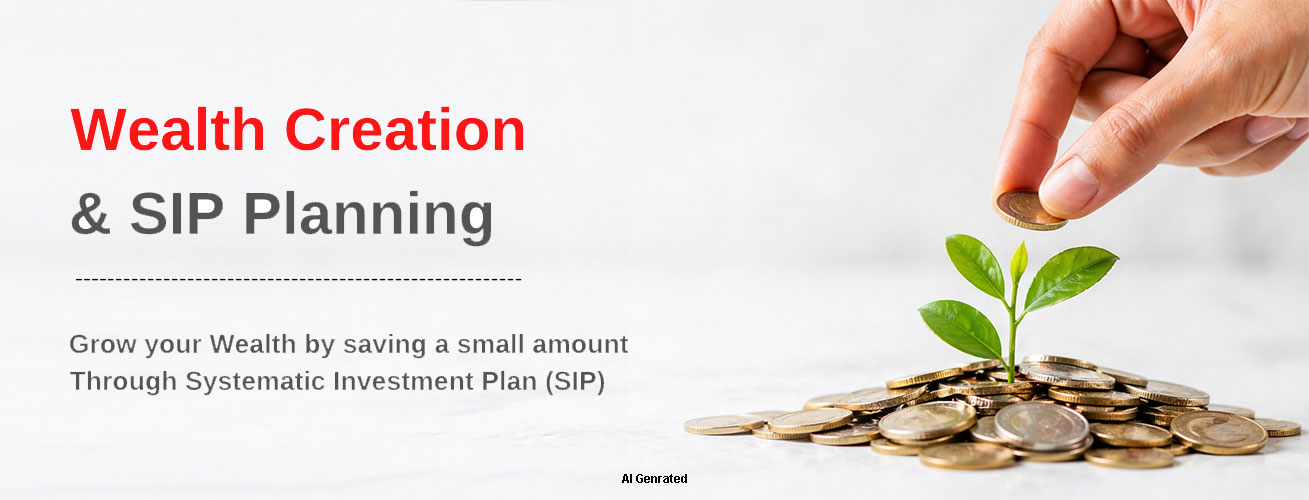 Wealth Creation
& SIP Planning

Grow your Wealth by saving a small amount Through Systematic Investment Plan (SIP)

AI Genrated